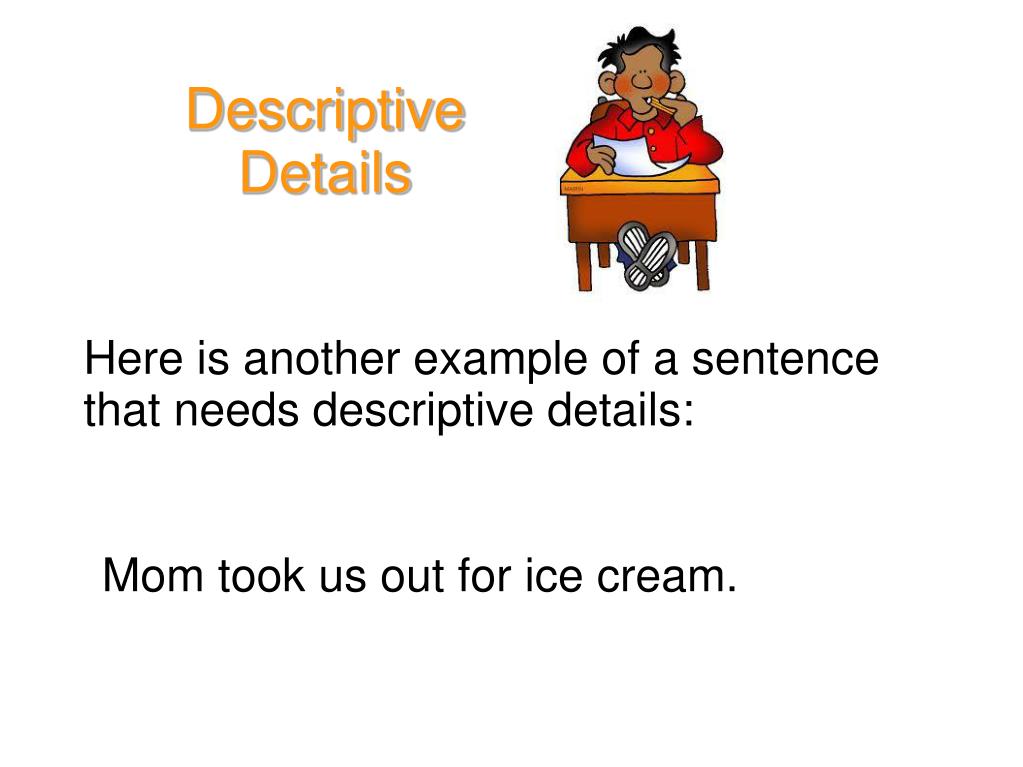 Descriptive Details

Here is another example of a sentence that needs descriptive details:

Mom took us out for ice cream.